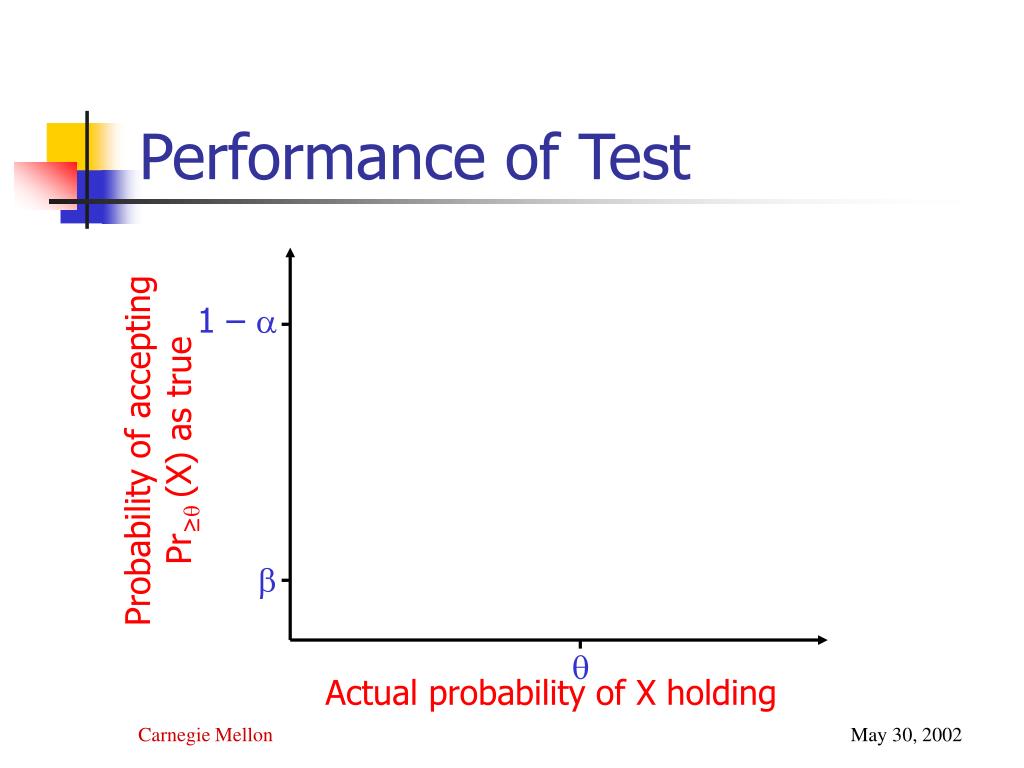 Performance of Test

Probability of accepting $Pr_{\geq\theta}$ (X) as true

$1 - \alpha$

$\beta$

$\theta$

Actual probability of X holding

Carnegie Mellon

May 30, 2002